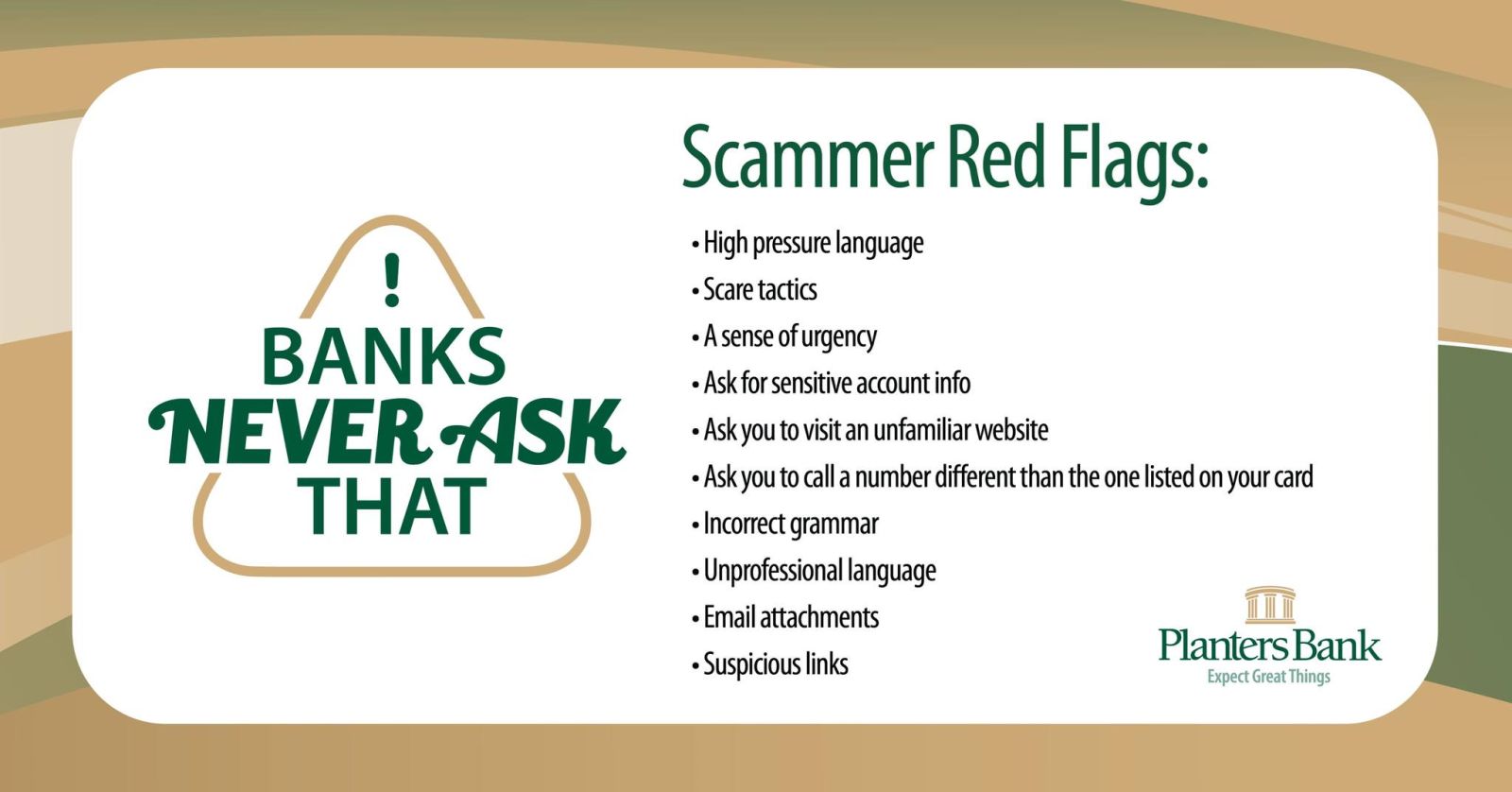 !
BANKS
NEVER ASK
THAT

Scammer Red Flags:

• High pressure language
• Scare tactics
• A sense of urgency
• Ask for sensitive account info
• Ask you to visit an unfamiliar website
• Ask you to call a number different than the one listed on your card
• Incorrect grammar
• Unprofessional language
• Email attachments
• Suspicious links

Planters Bank
Expect Great Things